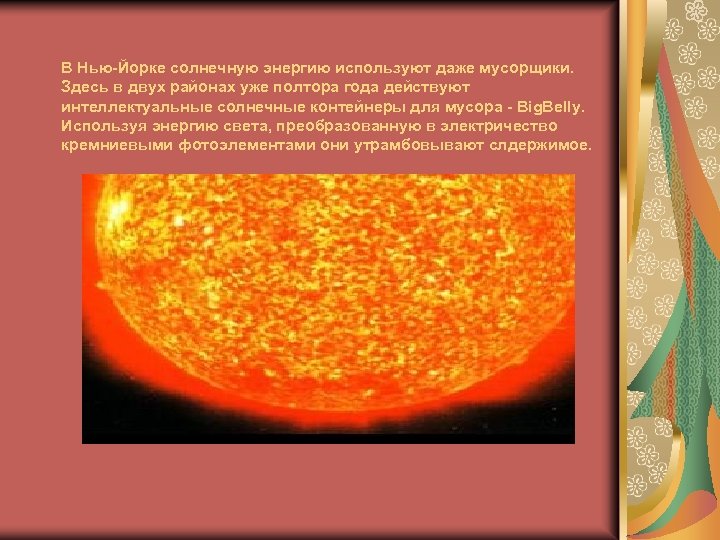 В Нью-Йорке солнечную энергию используют даже мусорщики. Здесь в двух районах уже полтора года действуют интеллектуальные солнечные контейнеры для мусора - BigBelly. Используя энергию света, преобразованную в электричество кремниевыми фотоэлементами они утрамбовывают слдержимое.